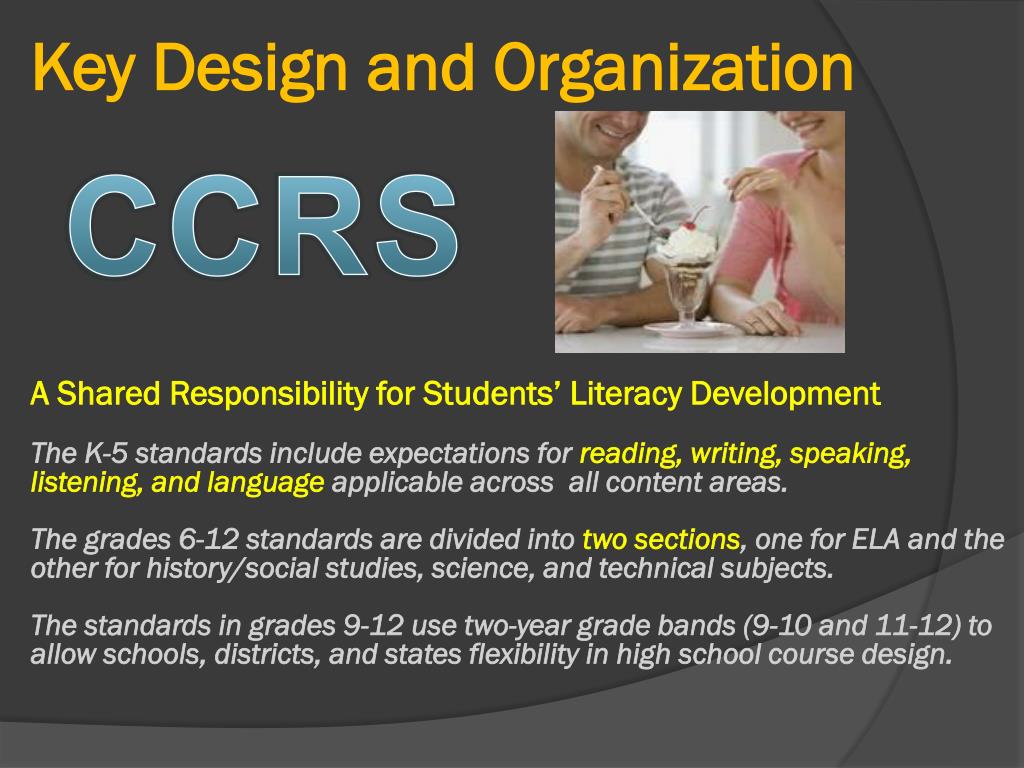 Key Design and Organization

CCRS

A Shared Responsibility for Students' Literacy Development

The K-5 standards include expectations for reading, writing, speaking, listening, and language applicable across all content areas.

The grades 6-12 standards are divided into two sections, one for ELA and the other for history/social studies, science, and technical subjects.

The standards in grades 9-12 use two-year grade bands (9-10 and 11-12) to allow schools, districts, and states flexibility in high school course design.